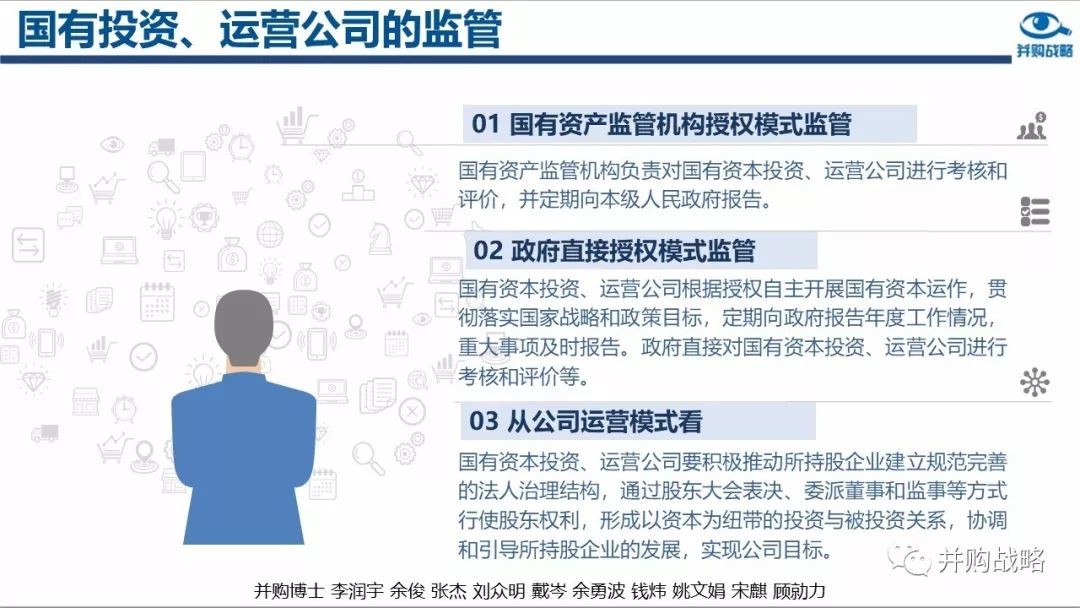 国有投资、运营公司的监管

并购战略

01 国有资产监管机构授权模式监管

国有资产监管机构负责对国有资本投资、运营公司进行考核和评价，并定期向本级人民政府报告。

02 政府直接授权模式监管

国有资本投资、运营公司根据授权自主开展国有资本运作，贯彻落实国家战略和政策目标，定期向政府报告年度工作情况，重大事项及时报告。政府直接对国有资本投资、运营公司进行考核和评价等。

03 从公司运营模式看

国有资本投资、运营公司要积极推动所持股企业建立规范完善的法人治理结构，通过股东大会表决、委派董事和监事等方式行使股东权利，形成以资本为纽带的投资与被投资关系，协调和引导所持股企业的发展，实现公司目标。

并购战略

并购博士 李润宇 余俊 张杰 刘众明 戴岑 余勇波 钱炜 姚文娟 宋麒 顾勋力